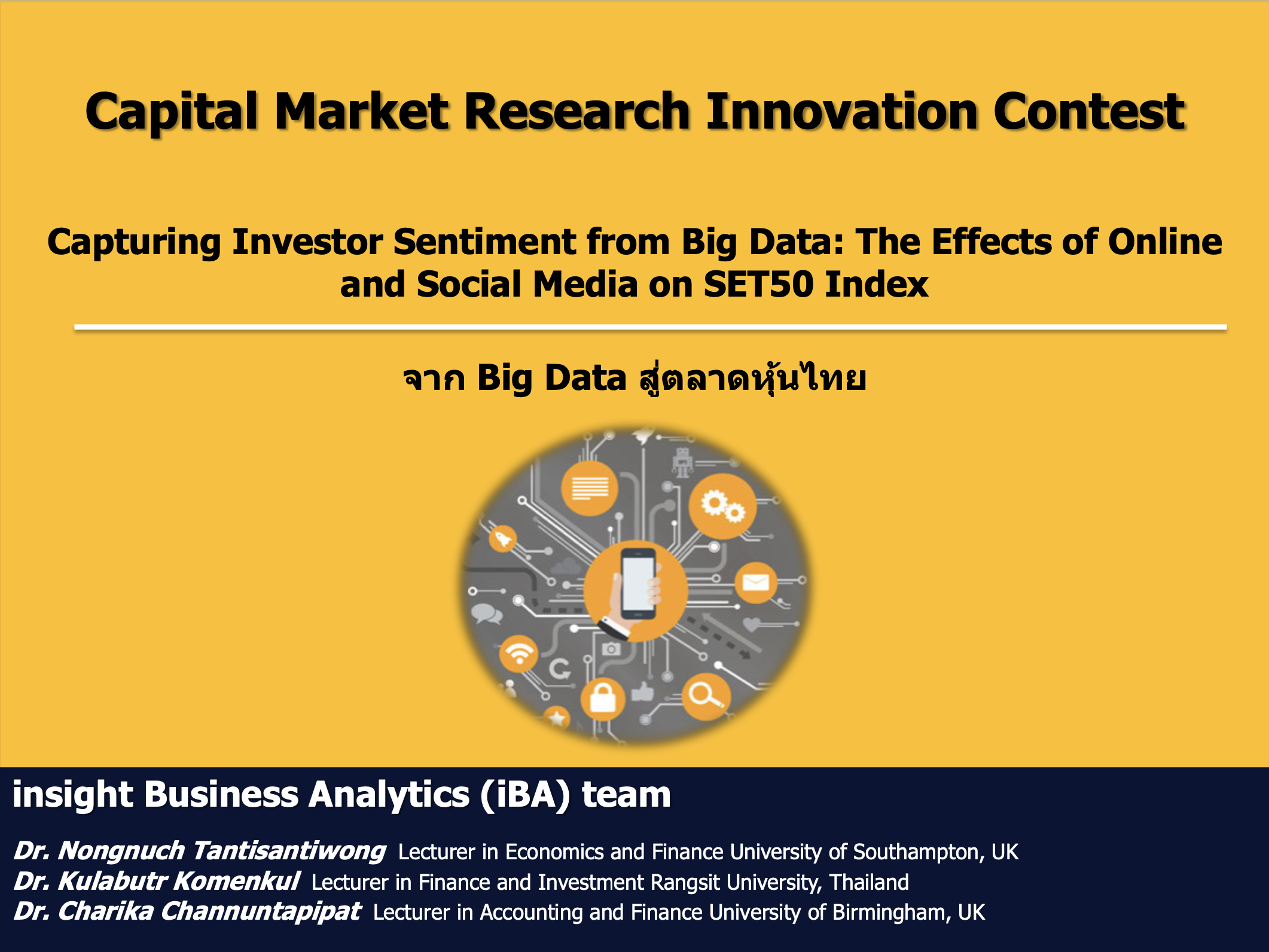 Capital Market Research Innovation Contest

Capturing Investor Sentiment from Big Data: The Effects of Online and Social Media on SET50 Index

จาก Big Data สู่ตลาดหุ้นไทย

insight Business Analytics (iBA) team

Dr. Nongnuch Tantisantiwong Lecturer in Economics and Finance University of Southampton, UK
Dr. Kulabutr Komenkul Lecturer in Finance and Investment Rangsit University, Thailand
Dr. Charika Channuntapipat Lecturer in Accounting and Finance University of Birmingham, UK